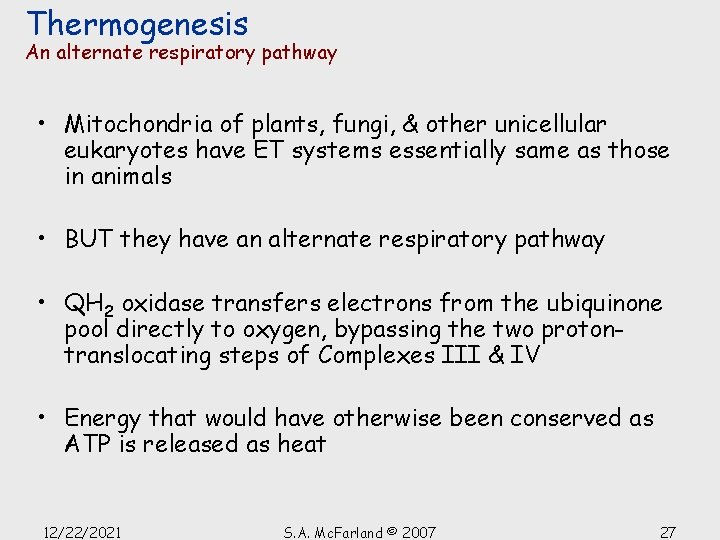 Thermogenesis
An alternate respiratory pathway

• Mitochondria of plants, fungi, & other unicellular eukaryotes have ET systems essentially same as those in animals

• BUT they have an alternate respiratory pathway

• $QH_2$ oxidase transfers electrons from the ubiquinone pool directly to oxygen, bypassing the two proton-translocating steps of Complexes III & IV

• Energy that would have otherwise been conserved as ATP is released as heat

12/22/2021 S.A. McFarland © 2007 27